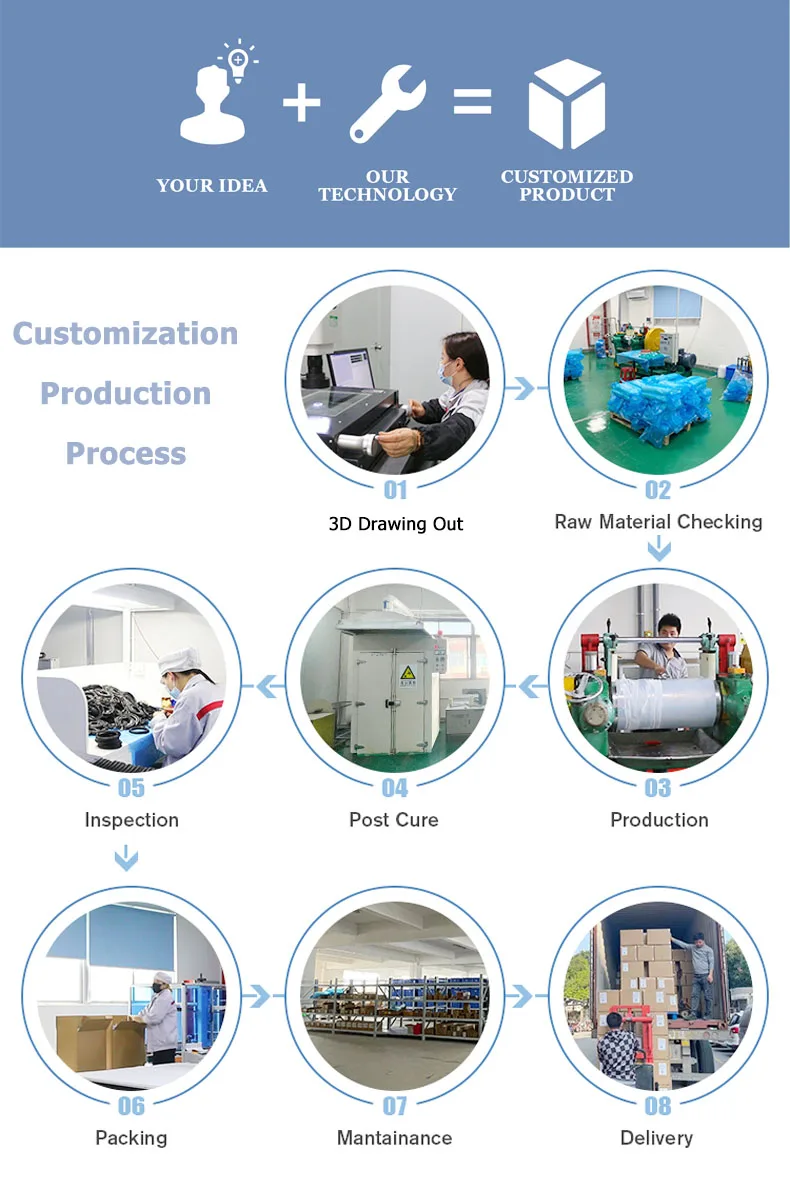 YOUR IDEA + OUR TECHNOLOGY = CUSTOMIZED PRODUCT

Customization Production Process

01
3D Drawing Out

02
Raw Material Checking

03
Production

04
Post Cure

05
Inspection

06
Packing

07
Mantainance

08
Delivery